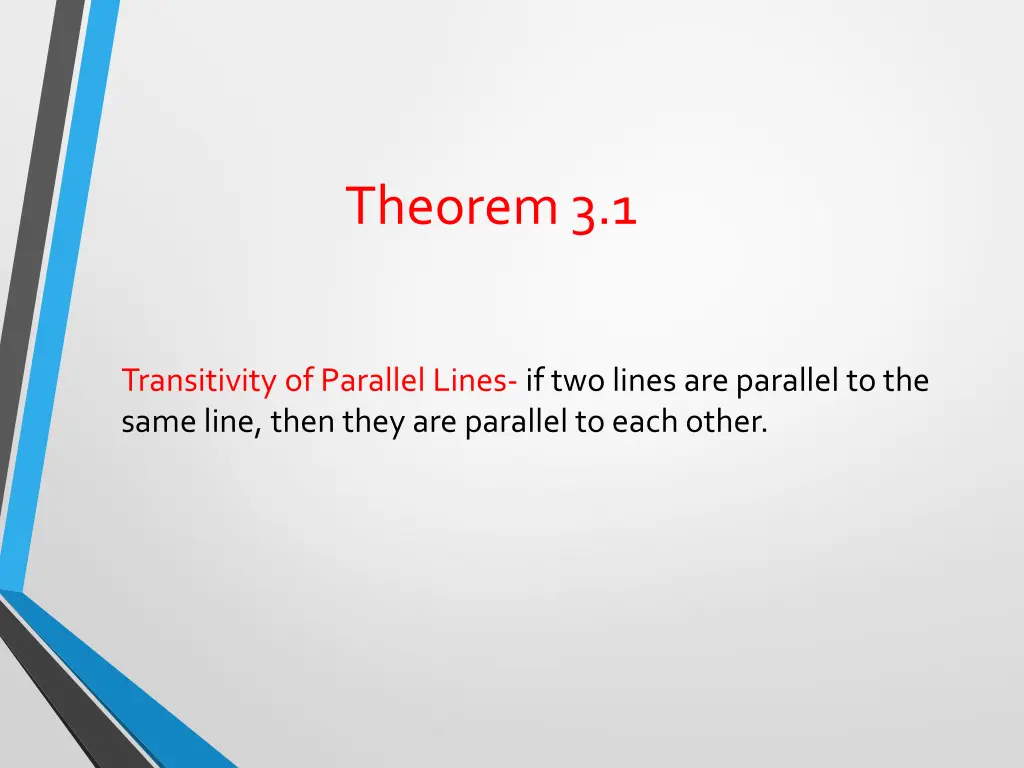 Theorem 3.1

Transitivity of Parallel Lines- if two lines are parallel to the same line, then they are parallel to each other.